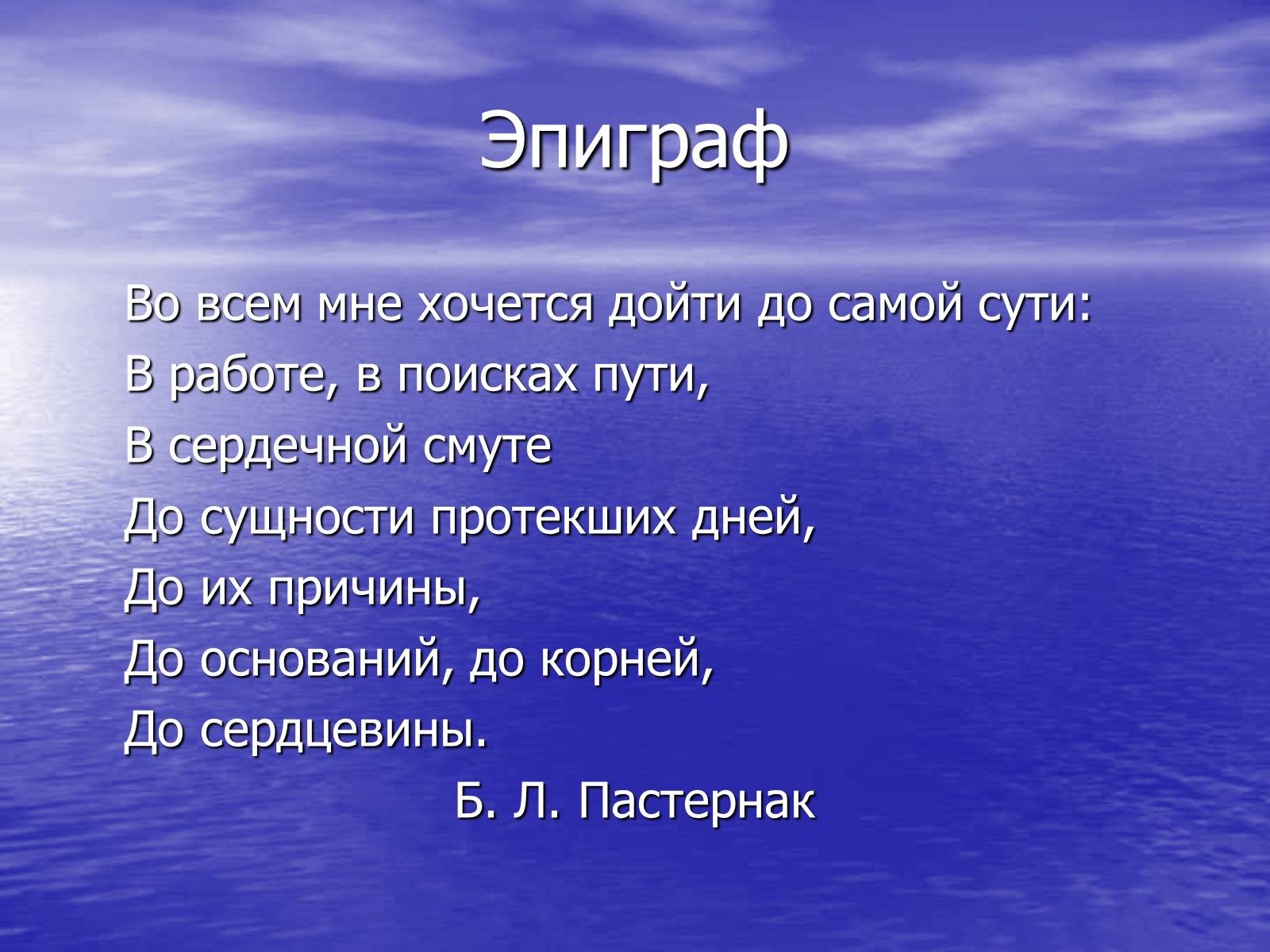 Эпиграф

Во всем мне хочется дойти до самой сути:
В работе, в поисках пути,
В сердечной смуте
До сущности протекших дней,
До их причины,
До оснований, до корней,
До сердцевины.
Б. Л. Пастернак